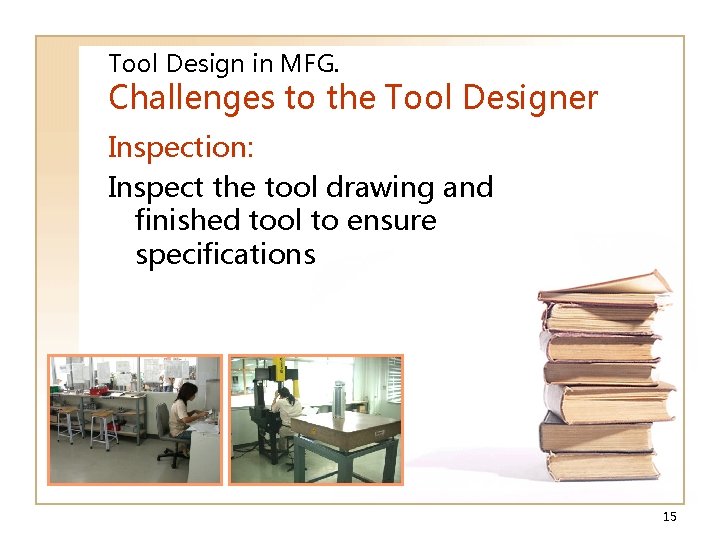 Tool Design in MFG.
Challenges to the Tool Designer

Inspection:
Inspect the tool drawing and finished tool to ensure specifications

15